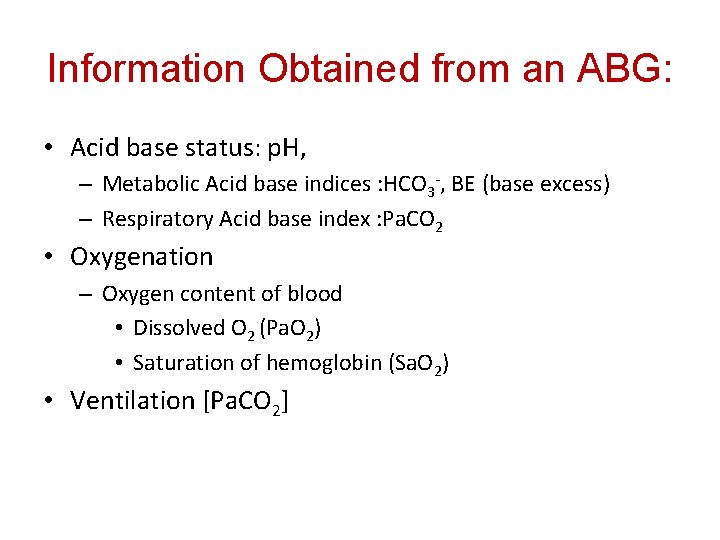 Information Obtained from an ABG:

• Acid base status: pH,
  – Metabolic Acid base indices :$HCO_3^-$, BE (base excess)
  – Respiratory Acid base index :$PaCO_2$
• Oxygenation
  – Oxygen content of blood
    • Dissolved $O_2$ ($PaO_2$)
    • Saturation of hemoglobin ($SaO_2$)
• Ventilation [$PaCO_2$]